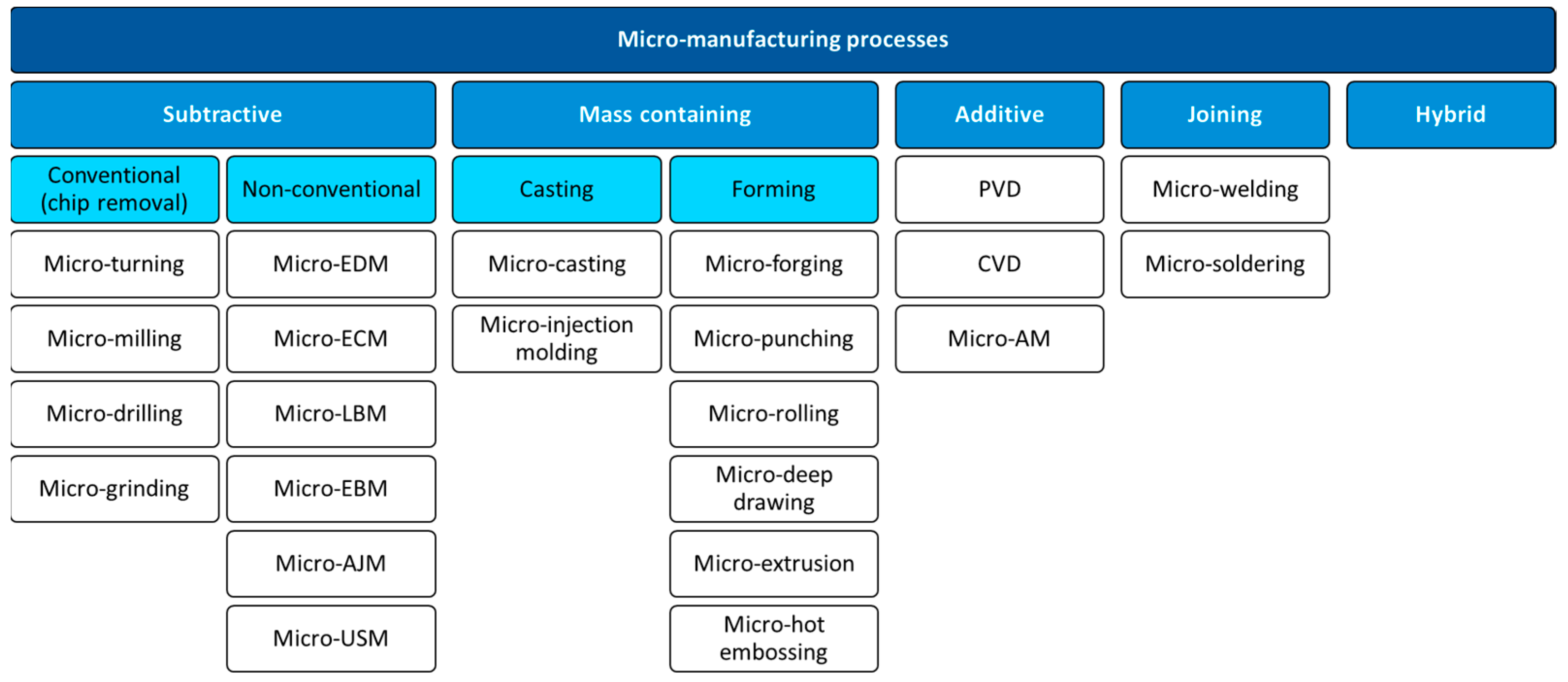 Micro-manufacturing processes

Subtractive

Conventional (chip removal)

Micro-turning

Micro-milling

Micro-drilling

Micro-grinding

Non-conventional

Micro-EDM

Micro-ECM

Micro-LBM

Micro-EBM

Micro-AJM

Micro-USM

Mass containing

Casting

Micro-casting

Micro-injection molding

Forming

Micro-forging

Micro-punching

Micro-rolling

Micro-deep drawing

Micro-extrusion

Micro-hot embossing

Additive

PVD

CVD

Micro-AM

Joining

Micro-welding

Micro-soldering

Hybrid